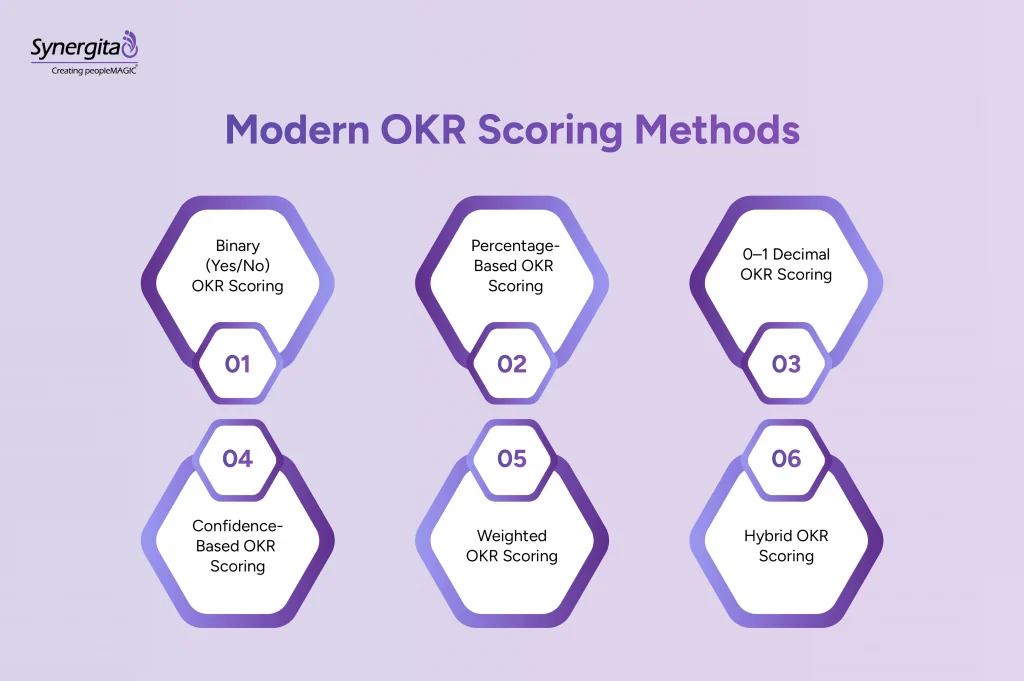 Synergita
Creating peopleMAGIC

Modern OKR Scoring Methods

Binary (Yes/No) OKR Scoring

01

Percentage-Based OKR Scoring

02

0–1 Decimal OKR Scoring

03

04

Confidence-Based OKR Scoring

05

Weighted OKR Scoring

06

Hybrid OKR Scoring